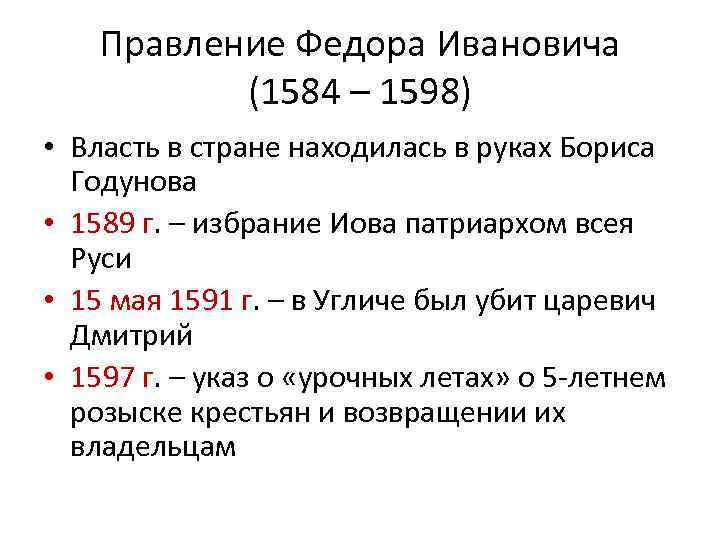 Правление Федора Ивановича (1584 – 1598)

• Власть в стране находилась в руках Бориса Годунова
• 1589 г. – избрание Иова патриархом всея Руси
• 15 мая 1591 г. – в Угличе был убит царевич Дмитрий
• 1597 г. – указ о «урочных летах» о 5-летнем розыске крестьян и возвращении их владельцам